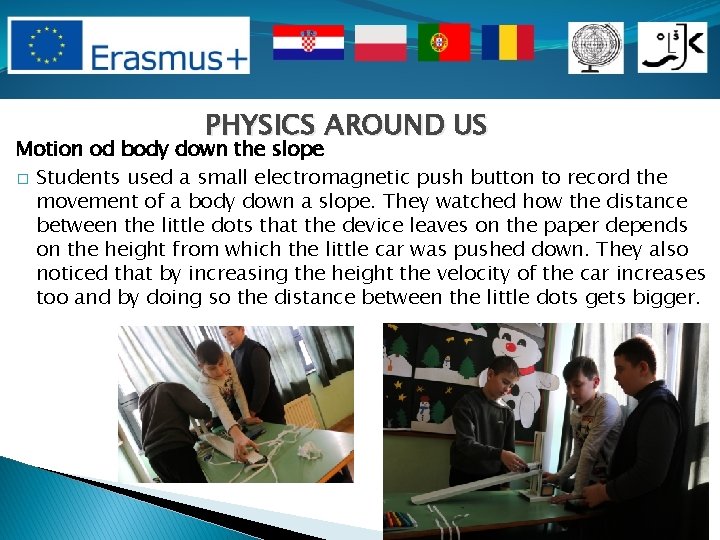 Erasmus+

PHYSICS AROUND US

Motion od body down the slope

Students used a small electromagnetic push button to record the movement of a body down a slope. They watched how the distance between the little dots that the device leaves on the paper depends on the height from which the little car was pushed down. They also noticed that by increasing the height the velocity of the car increases too and by doing so the distance between the little dots gets bigger.